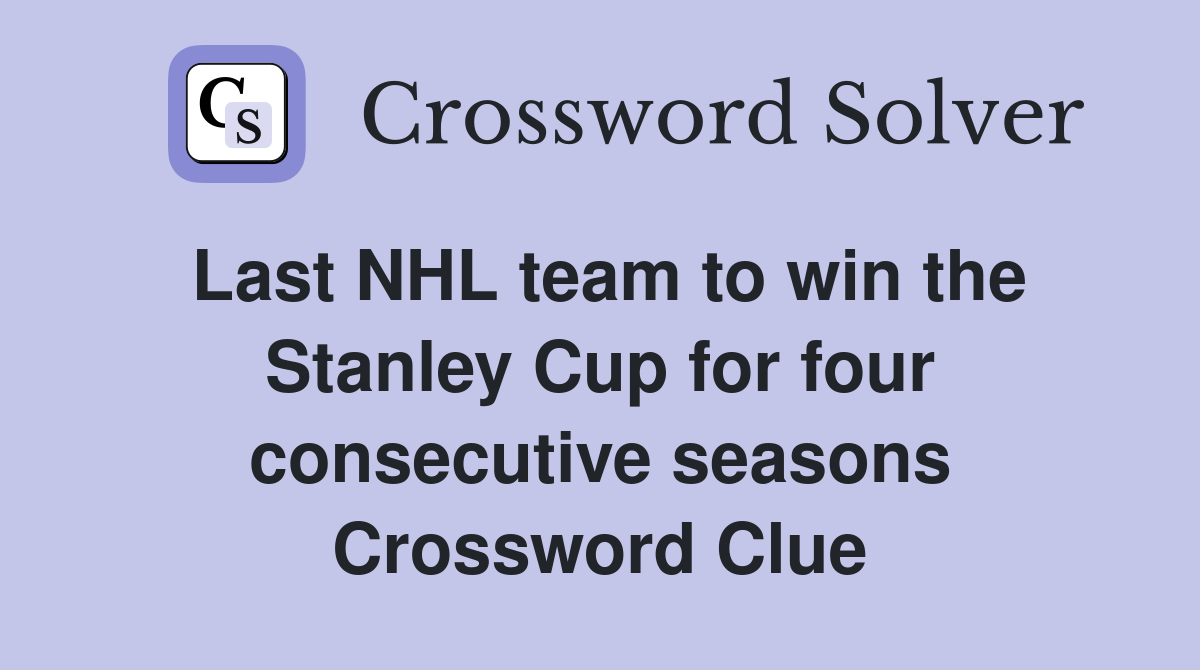 CS

Crossword Solver

Last NHL team to win the Stanley Cup for four consecutive seasons Crossword Clue